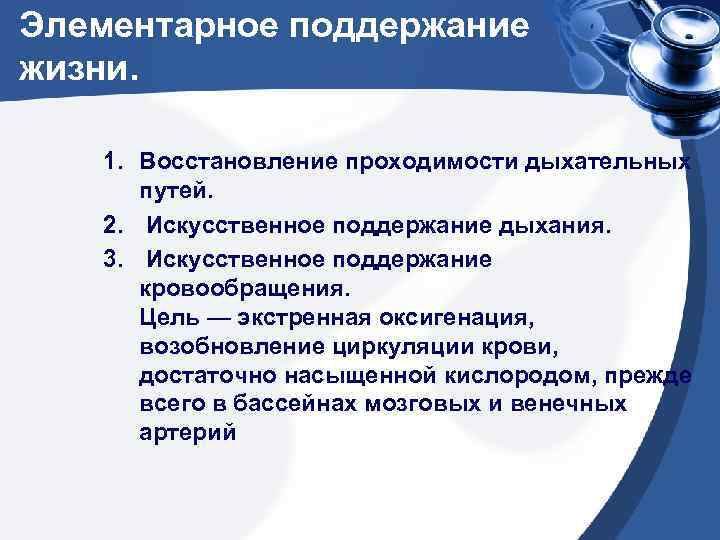 Элементарное поддержание жизни.

1. Восстановление проходимости дыхательных путей.
2. Искусственное поддержание дыхания.
3. Искусственное поддержание кровообращения.
Цель — экстренная оксигенация, возобновление циркуляции крови, достаточно насыщенной кислородом, прежде всего в бассейнах мозговых и венечных артерий